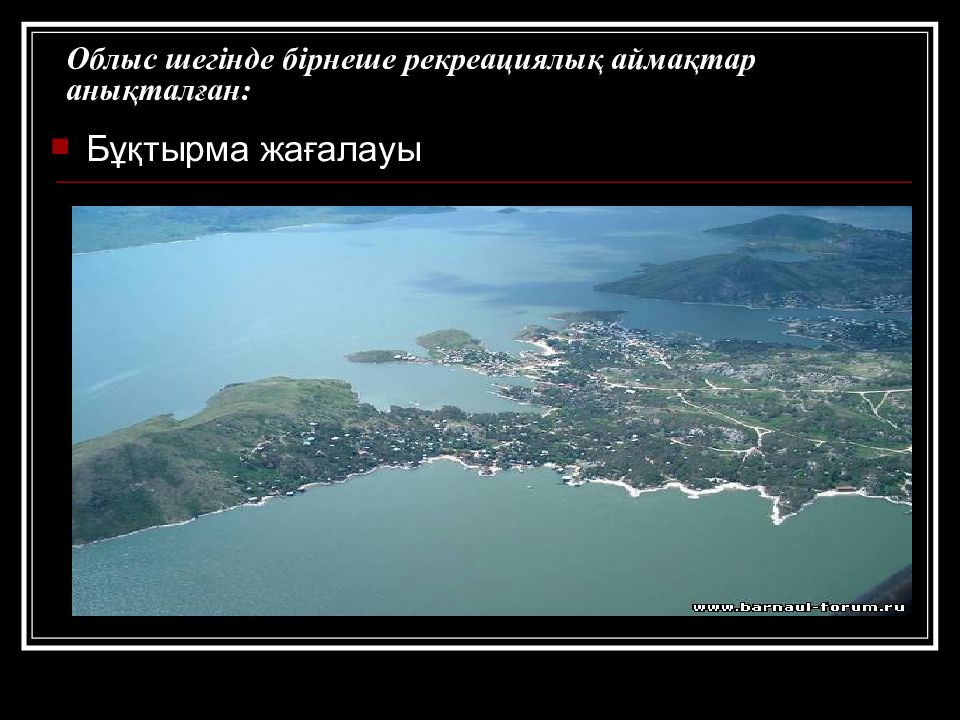 Облыс шегінде бірнеше рекреациялық аймақтар анықталған:

Бұқтырма жағалауы

www.barnaul-forum.ru